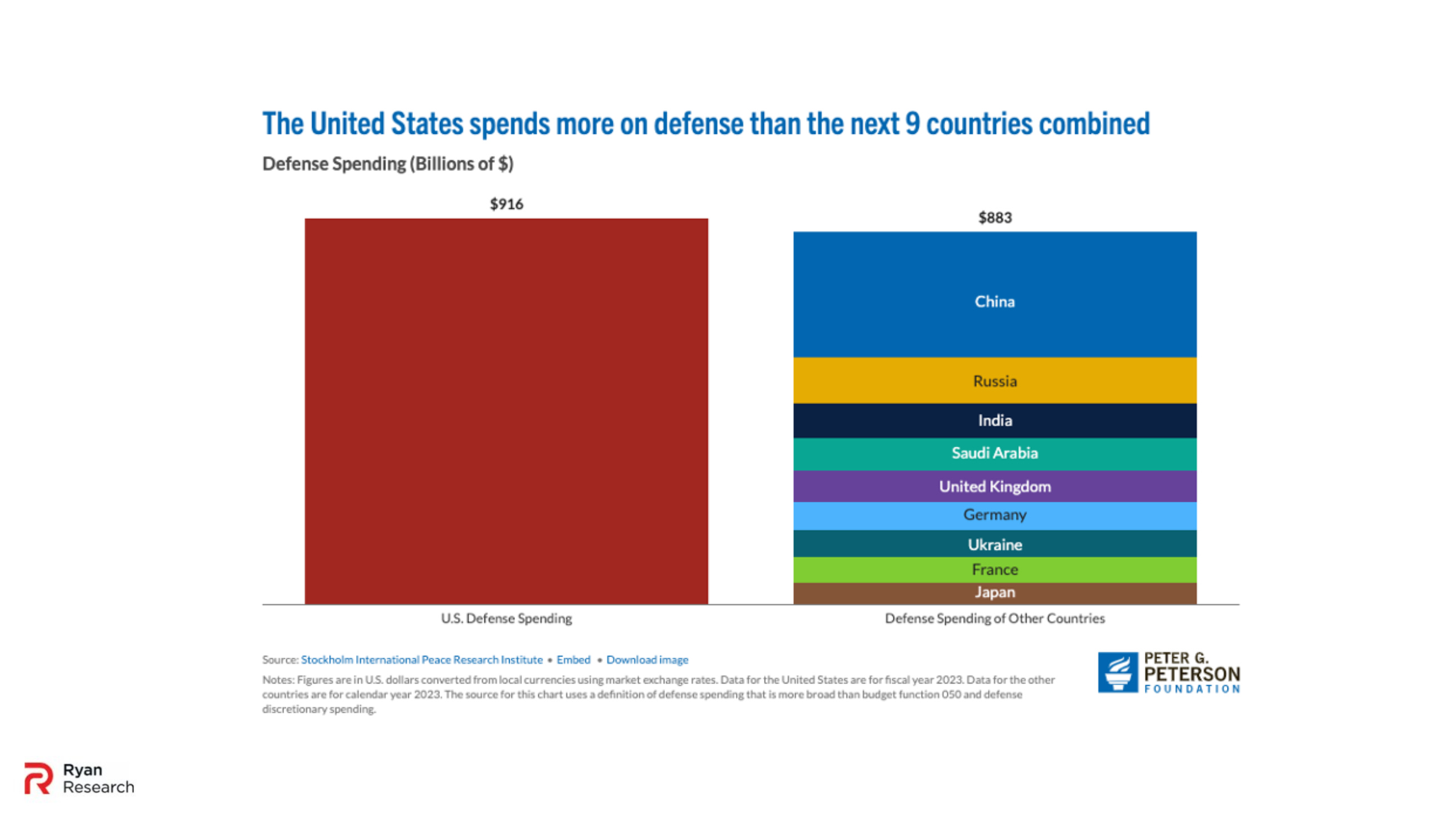 The United States spends more on defense than the next 9 countries combined

Defense Spending (Billions of $)

$916

$883

China
Russia
India
Saudi Arabia
United Kingdom
Germany
Ukraine
France
Japan

U.S. Defense Spending

Defense Spending of Other Countries

Source: Stockholm International Peace Research Institute • Embed • Download image

Notes: Figures are in U.S. dollars converted from local currencies using market exchange rates. Data for the United States are for fiscal year 2023. Data for the other countries are for calendar year 2023. The source for this chart uses a definition of defense spending that is more broad than budget function 050 and defense discretionary spending.

PETER G. PETERSON FOUNDATION

Ryan Research